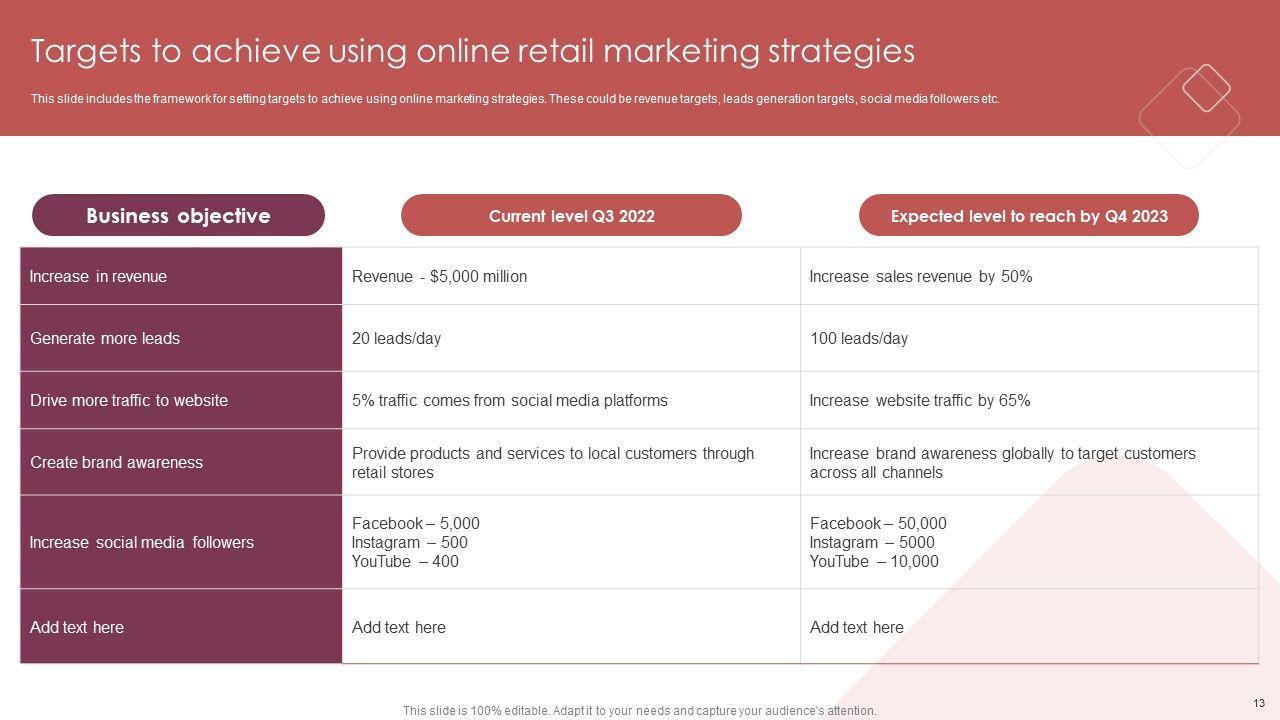 Targets to achieve using online retail marketing strategies

This slide includes the framework for setting targets to achieve using online marketing strategies. These could be revenue targets, leads generation targets, social media followers etc.

| Business objective | Current level Q3 2022 | Expected level to reach by Q4 2023 |
|---|---|---|
| Increase in revenue | Revenue - $5,000 million | Increase sales revenue by 50% |
| Generate more leads | 20 leads/day | 100 leads/day |
| Drive more traffic to website | 5% traffic comes from social media platforms | Increase website traffic by 65% |
| Create brand awareness | Provide products and services to local customers through retail stores | Increase brand awareness globally to target customers across all channels |
| Increase social media followers | Facebook – 5,000 Instagram – 500 YouTube – 400 | Facebook – 50,000 Instagram – 5000 YouTube – 10,000 |
| Add text here | Add text here | Add text here |

This slide is 100% editable. Adapt it to your needs and capture your audience's attention.

13